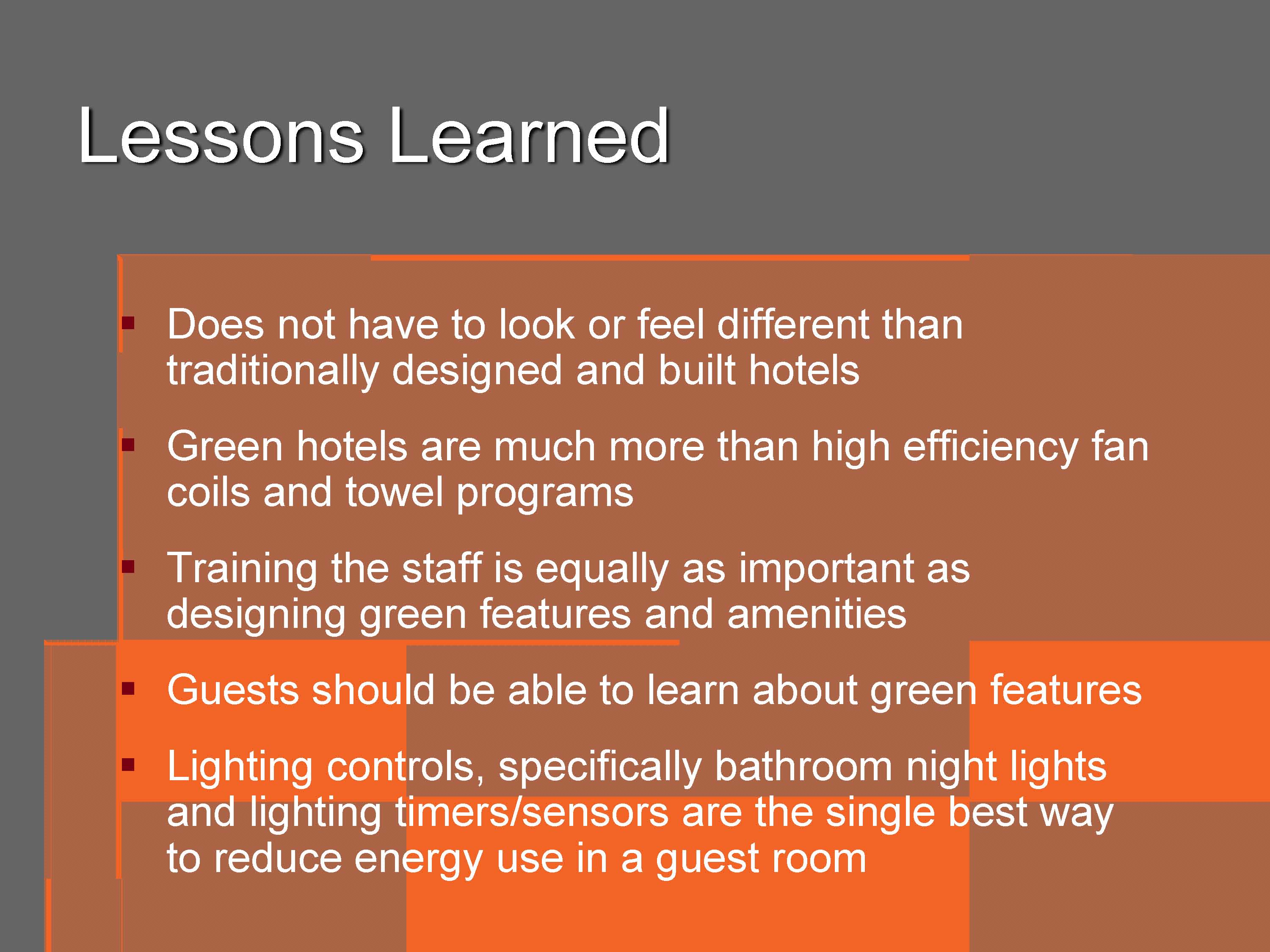 Lessons Learned

▪ Does not have to look or feel different than traditionally designed and built hotels

▪ Green hotels are much more than high efficiency fan coils and towel programs

▪ Training the staff is equally as important as designing green features and amenities

▪ Guests should be able to learn about green features

▪ Lighting controls, specifically bathroom night lights and lighting timers/sensors are the single best way to reduce energy use in a guest room